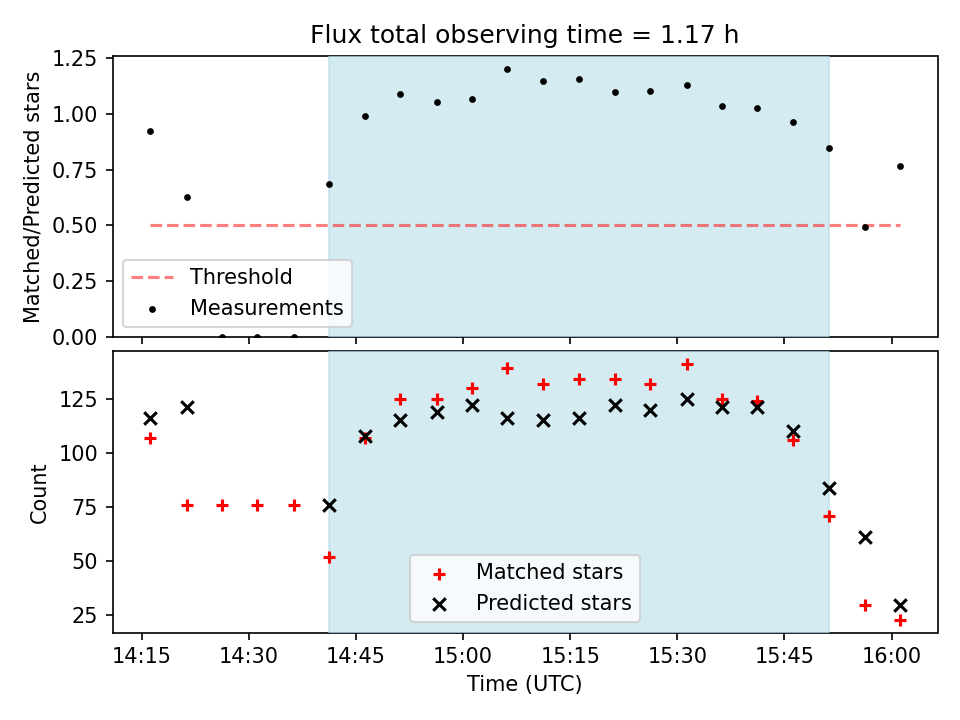 Flux total observing time = 1.17 h

Matched/Predicted stars

1.25
1.00
0.75
0.50
0.25
0.00

Threshold
Measurements

Count

125
100
75
50
25

Matched stars
Predicted stars

14:15
14:30
14:45
15:00
15:15
15:30
15:45
16:00

Time (UTC)